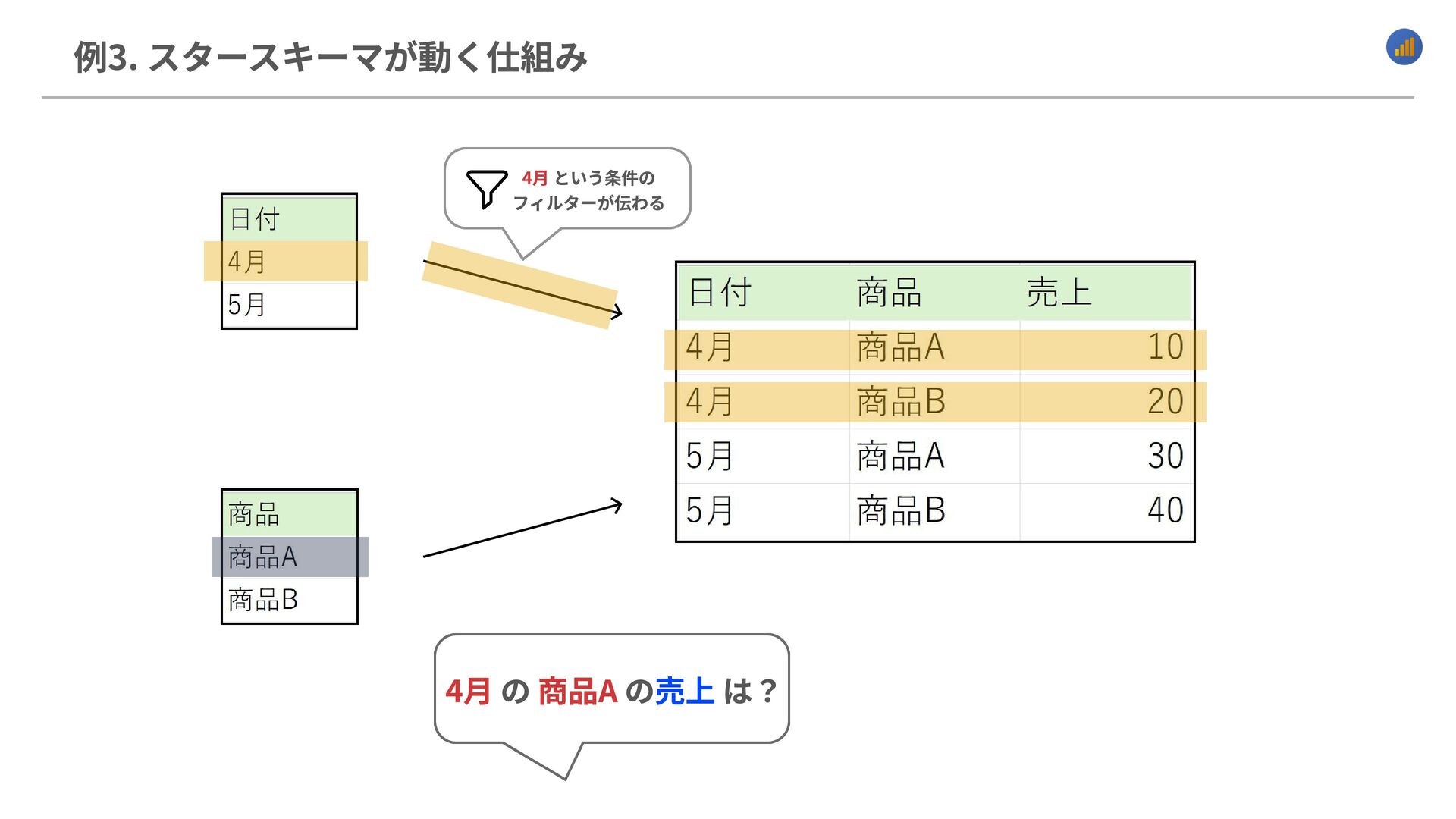 例3. スタースキーマが動く仕組み

| 日付 |
|---|
| 4月 |
| 5月 |

4月 という条件の フィルターが伝わる

| 日付 | 商品 | 売上 |
|---|---|---|
| 4月 | 商品A | 10 |
| 4月 | 商品B | 20 |
| 5月 | 商品A | 30 |
| 5月 | 商品B | 40 |

| 商品 |
|---|
| 商品A |
| 商品B |

4月 の 商品A の売上 は？